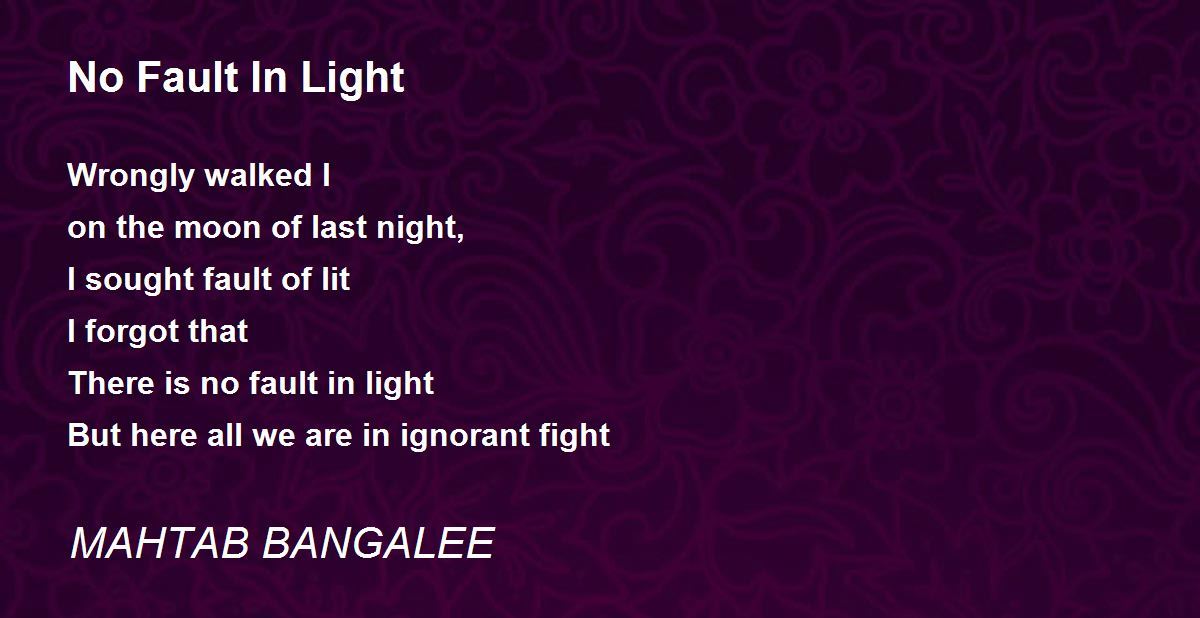 No Fault In Light

Wrongly walked I
on the moon of last night,
I sought fault of lit
I forgot that
There is no fault in light
But here all we are in ignorant fight

MAHTAB BANGALEE